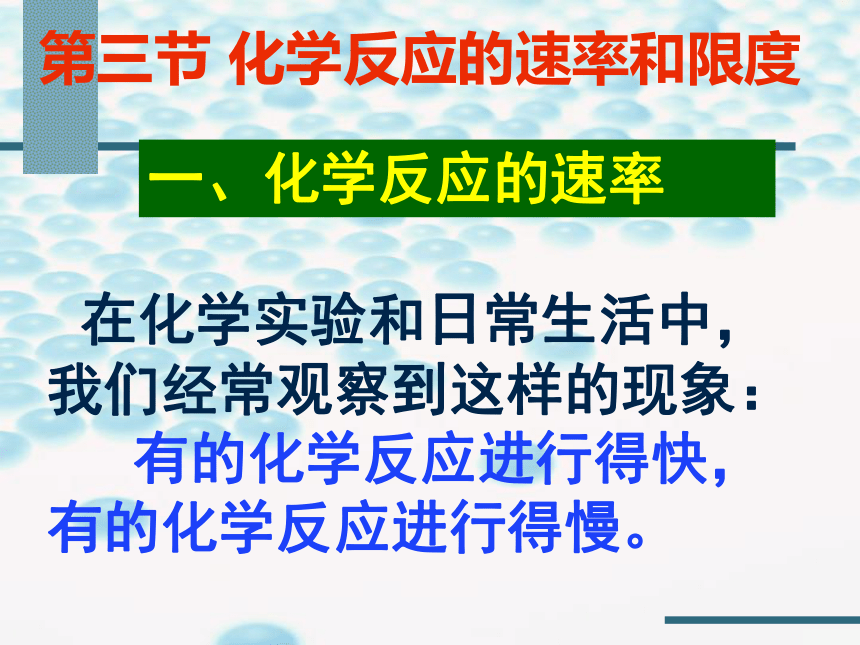 第三节 化学反应的速率和限度

一、化学反应的速率

在化学实验和日常生活中，我们经常观察到这样的现象：

有的化学反应进行得快，有的化学反应进行得慢。